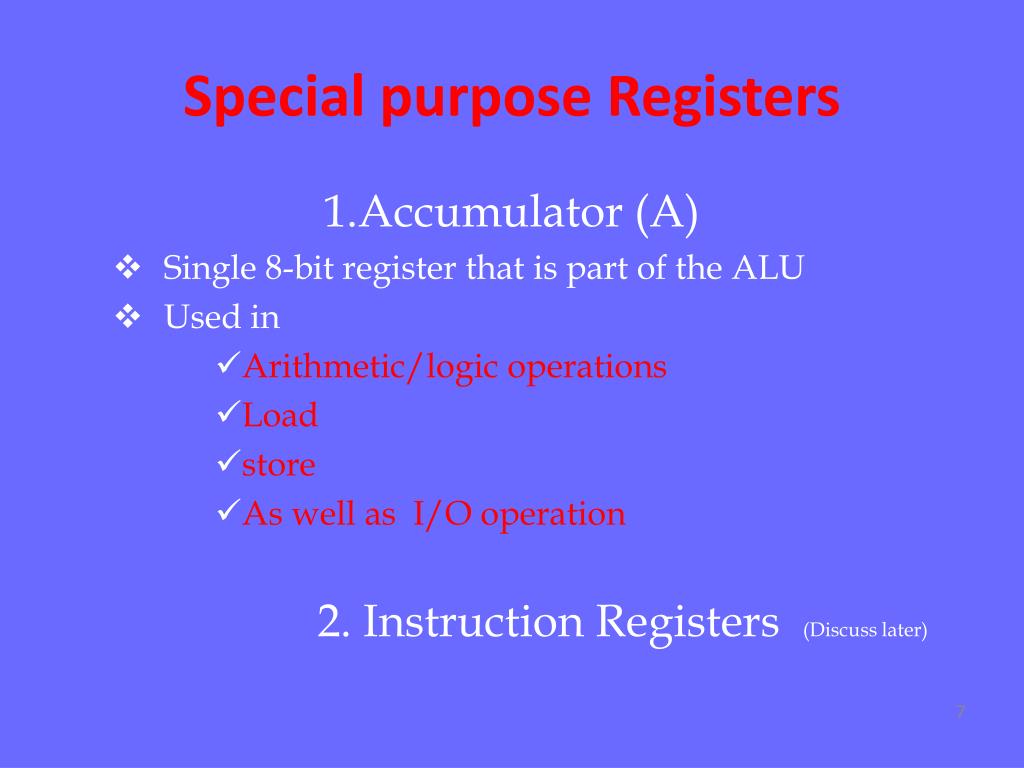 Special purpose Registers

1.Accumulator (A)

❖ Single 8-bit register that is part of the ALU

❖ Used in

✓Arithmetic/logic operations

✓Load

✓store

✓As well as I/O operation

2. Instruction Registers (Discuss later)

7